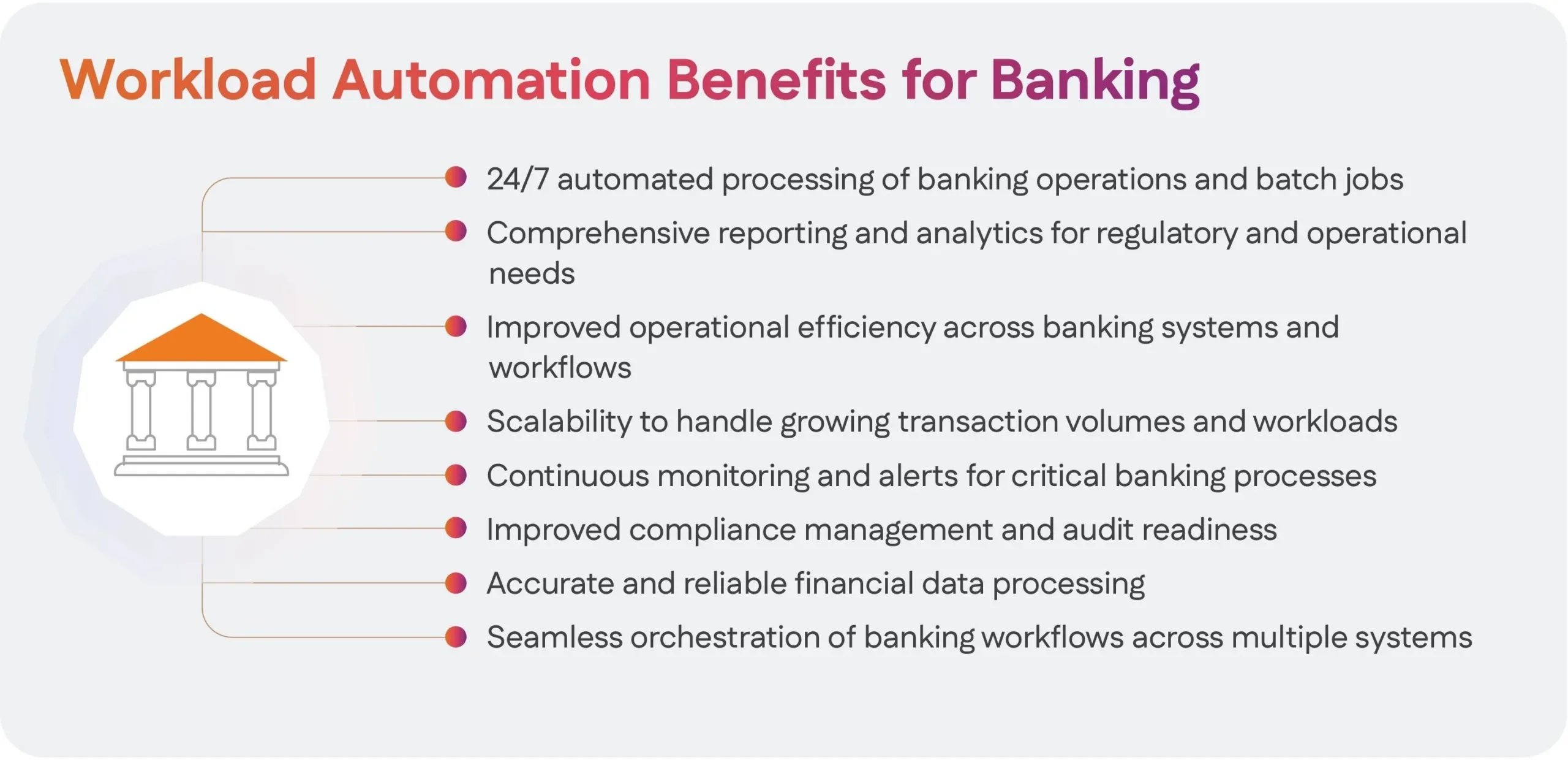 Workload Automation Benefits for Banking

24/7 automated processing of banking operations and batch jobs

Comprehensive reporting and analytics for regulatory and operational needs

Improved operational efficiency across banking systems and workflows

Scalability to handle growing transaction volumes and workloads

Continuous monitoring and alerts for critical banking processes

Improved compliance management and audit readiness

Accurate and reliable financial data processing

Seamless orchestration of banking workflows across multiple systems